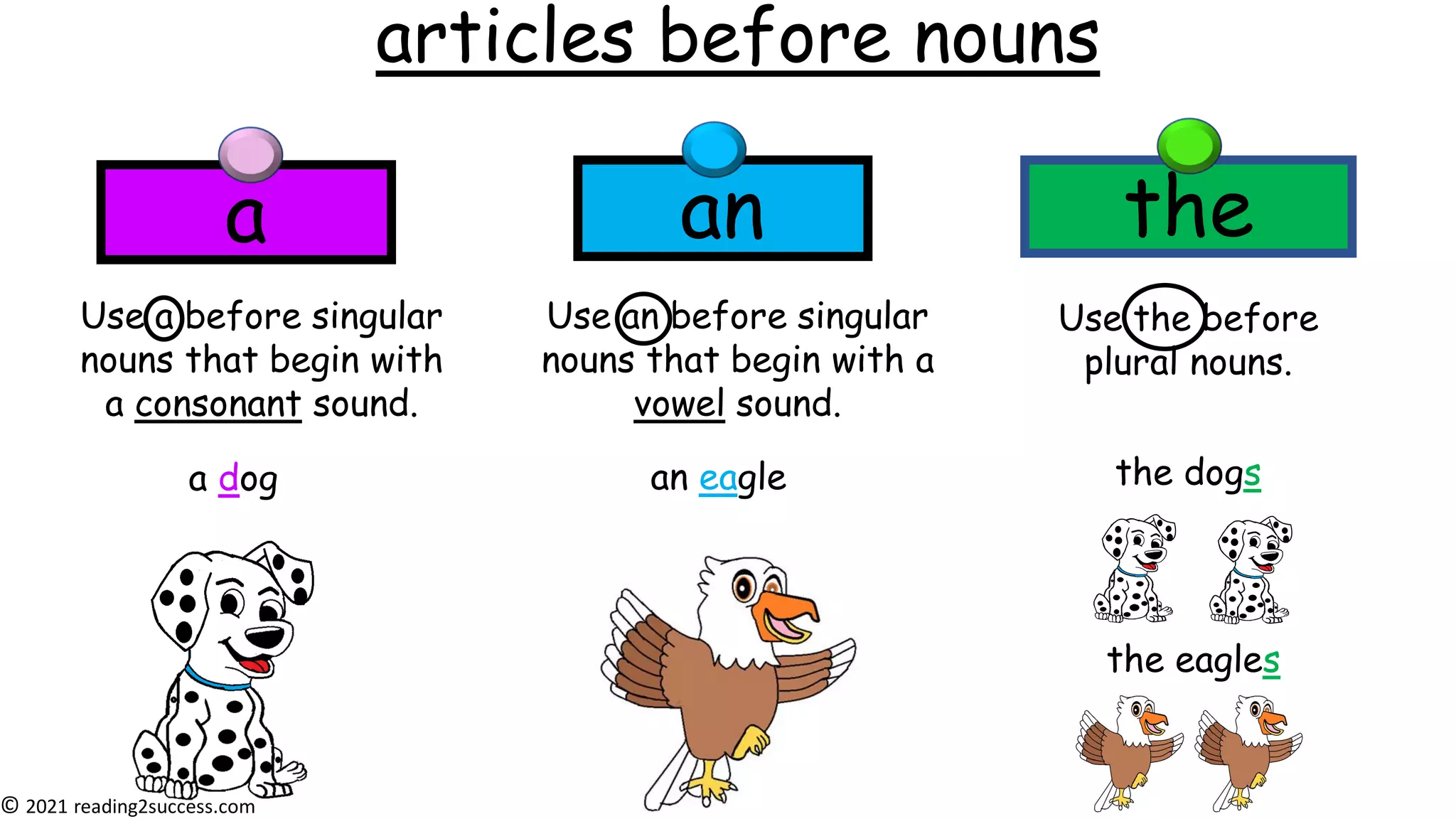 articles before nouns

a

Use a before singular nouns that begin with a consonant sound.

a dog

an

Use an before singular nouns that begin with a vowel sound.

an eagle

the

Use the before plural nouns.

the dogs

the eagles

© 2021 reading2success.com